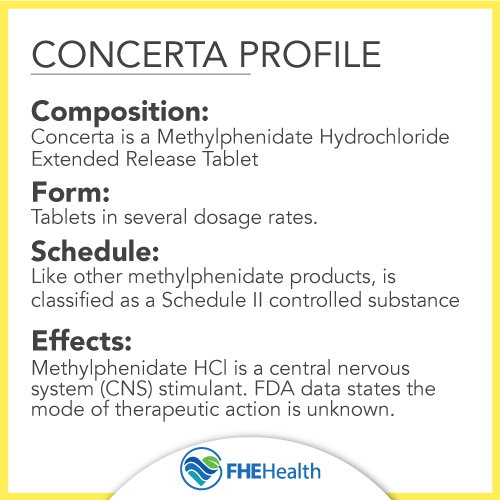 CONCERTA PROFILE

Composition:
Concerta is a Methylphenidate Hydrochloride Extended Release Tablet

Form:
Tablets in several dosage rates.

Schedule:
Like other methylphenidate products, is classified as a Schedule II controlled substance

Effects:
Methylphenidate HCl is a central nervous system (CNS) stimulant. FDA data states the mode of therapeutic action is unknown.

FHEHealth